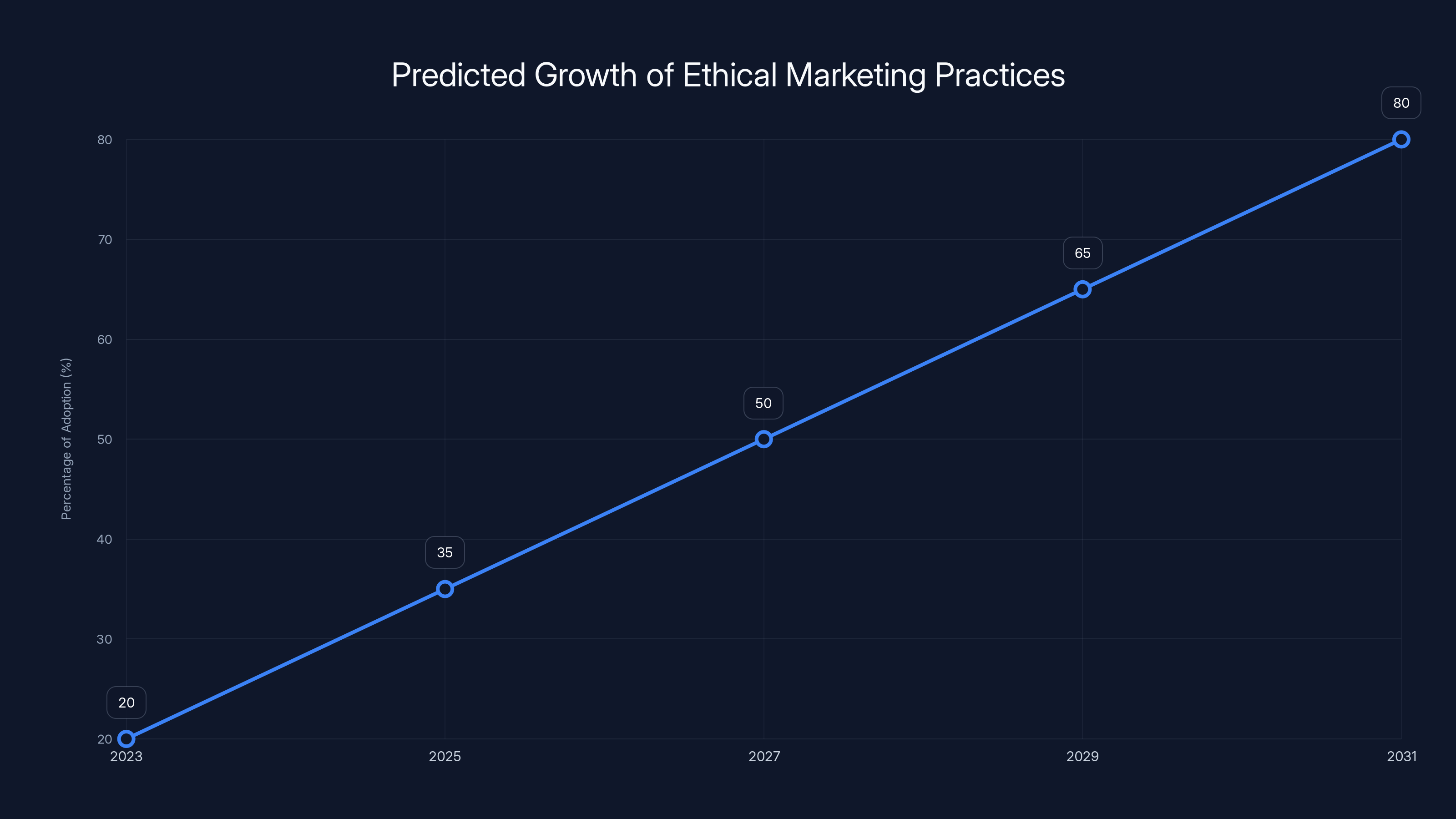 Predicted Growth of Ethical Marketing Practices

Percentage of Adoption (%)

80
70
60
50
40
30
20

20
35
50
65
80

2023
2025
2027
2029
2031